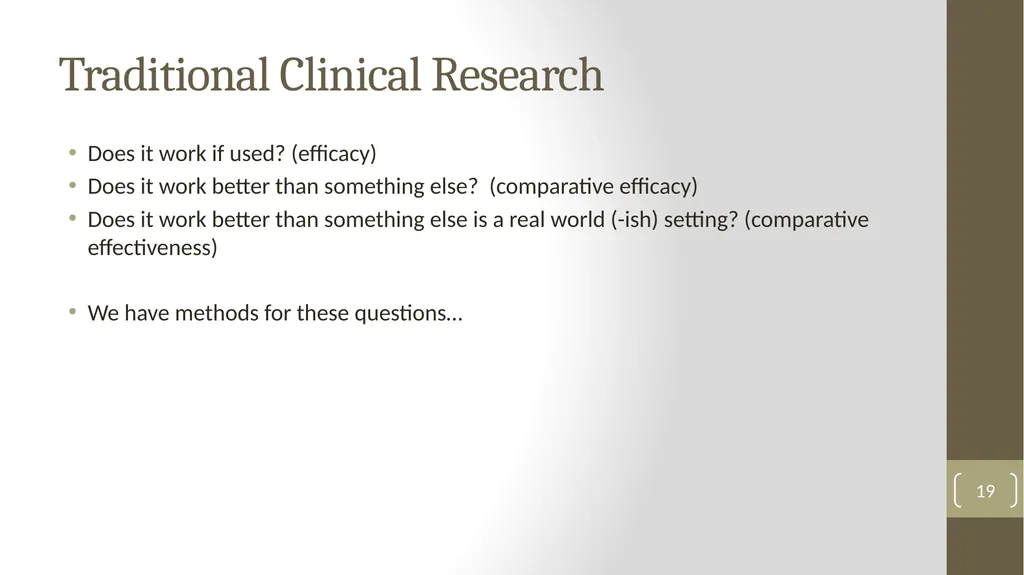 Traditional Clinical Research

• Does it work if used? (efficacy)
• Does it work better than something else? (comparative efficacy)
• Does it work better than something else is a real world (-ish) setting? (comparative effectiveness)

• We have methods for these questions…

19